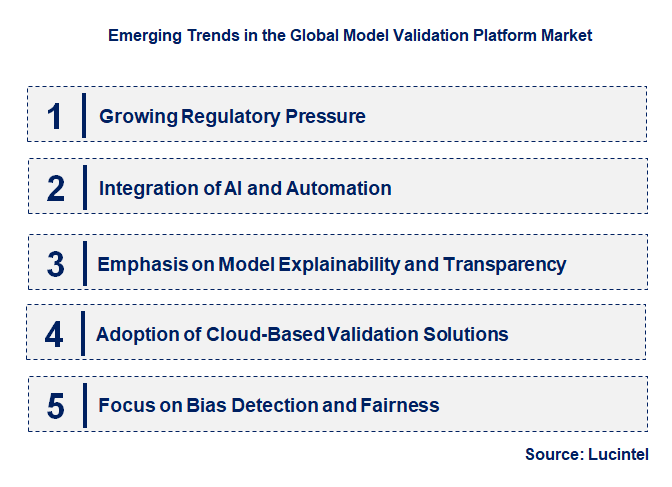 Emerging Trends in the Global Model Validation Platform Market

1 Growing Regulatory Pressure

2 Integration of AI and Automation

3 Emphasis on Model Explainability and Transparency

4 Adoption of Cloud-Based Validation Solutions

5 Focus on Bias Detection and Fairness

Source: Lucintel